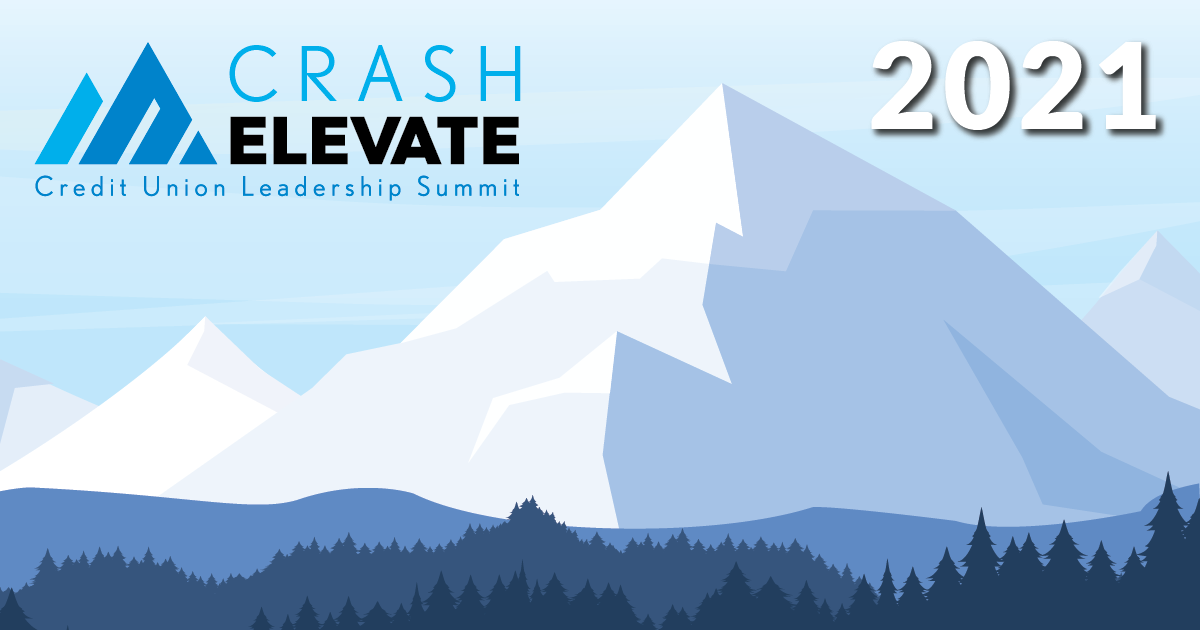 CRASH
ELEVATE
Credit Union Leadership Summit

2021